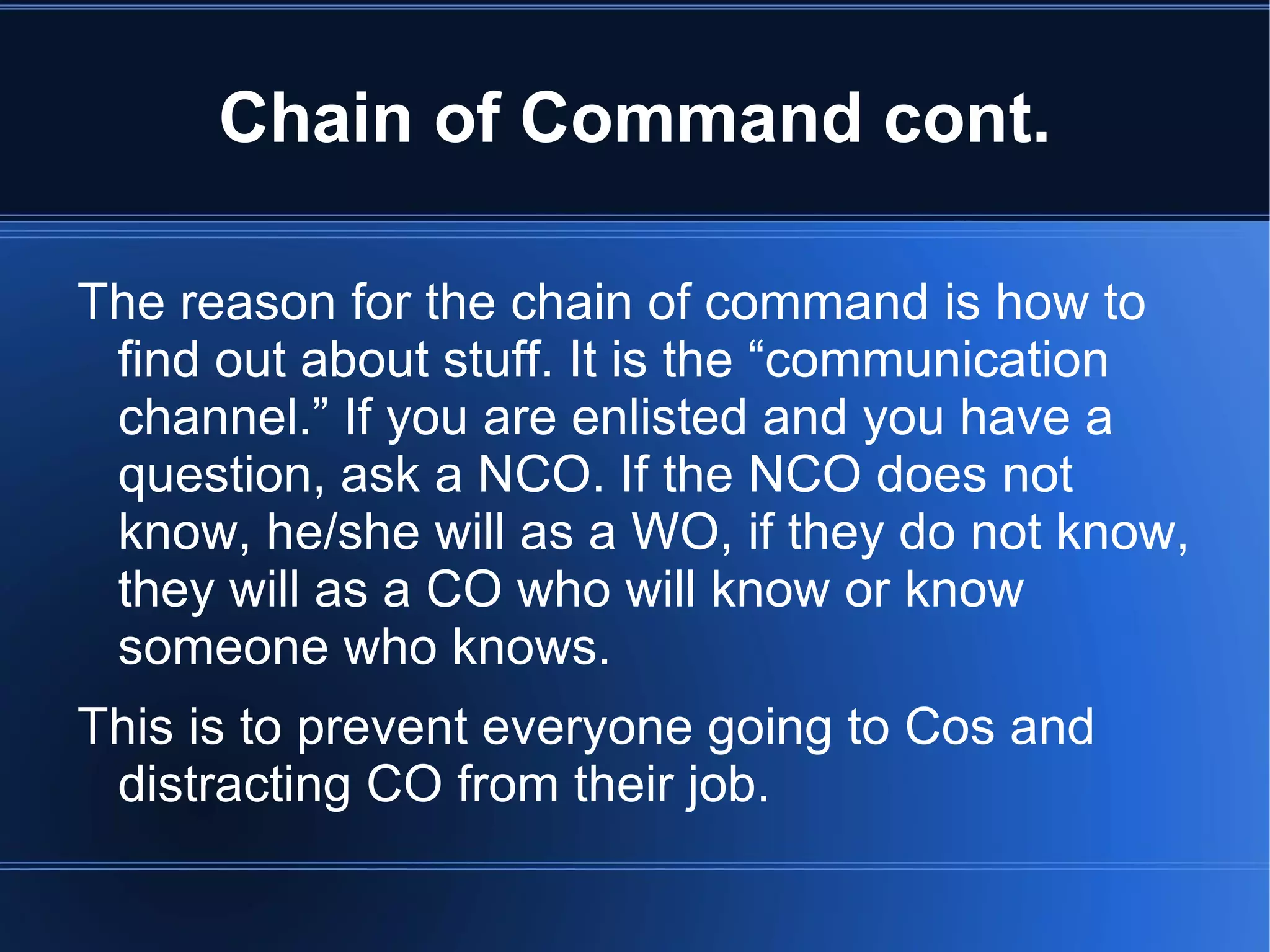 Chain of Command cont.

The reason for the chain of command is how to find out about stuff. It is the “communication channel.” If you are enlisted and you have a question, ask a NCO. If the NCO does not know, he/she will as a WO, if they do not know, they will as a CO who will know or know someone who knows.

This is to prevent everyone going to Cos and distracting CO from their job.